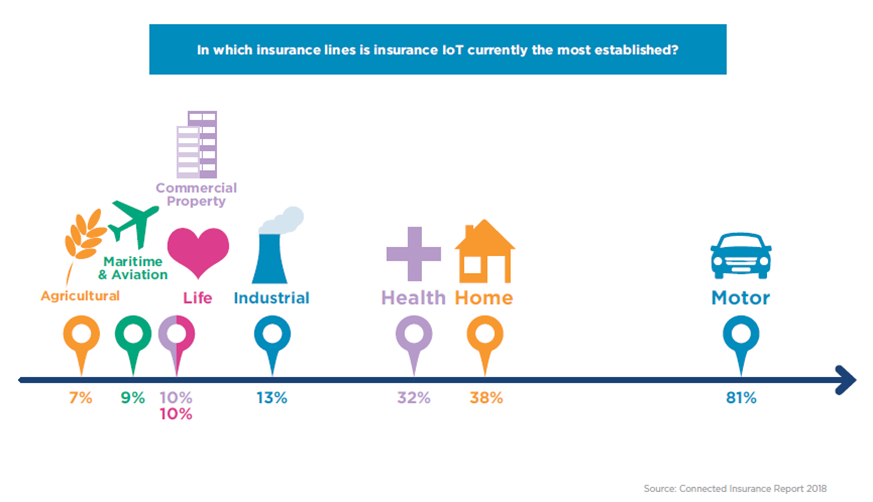 In which insurance lines is insurance IoT currently the most established?

Commercial Property

Maritime & Aviation

Agricultural

Life

Industrial

Health

Home

Motor

7%

9%

10%
10%

13%

32%

38%

81%

Source: Connected Insurance Report 2018